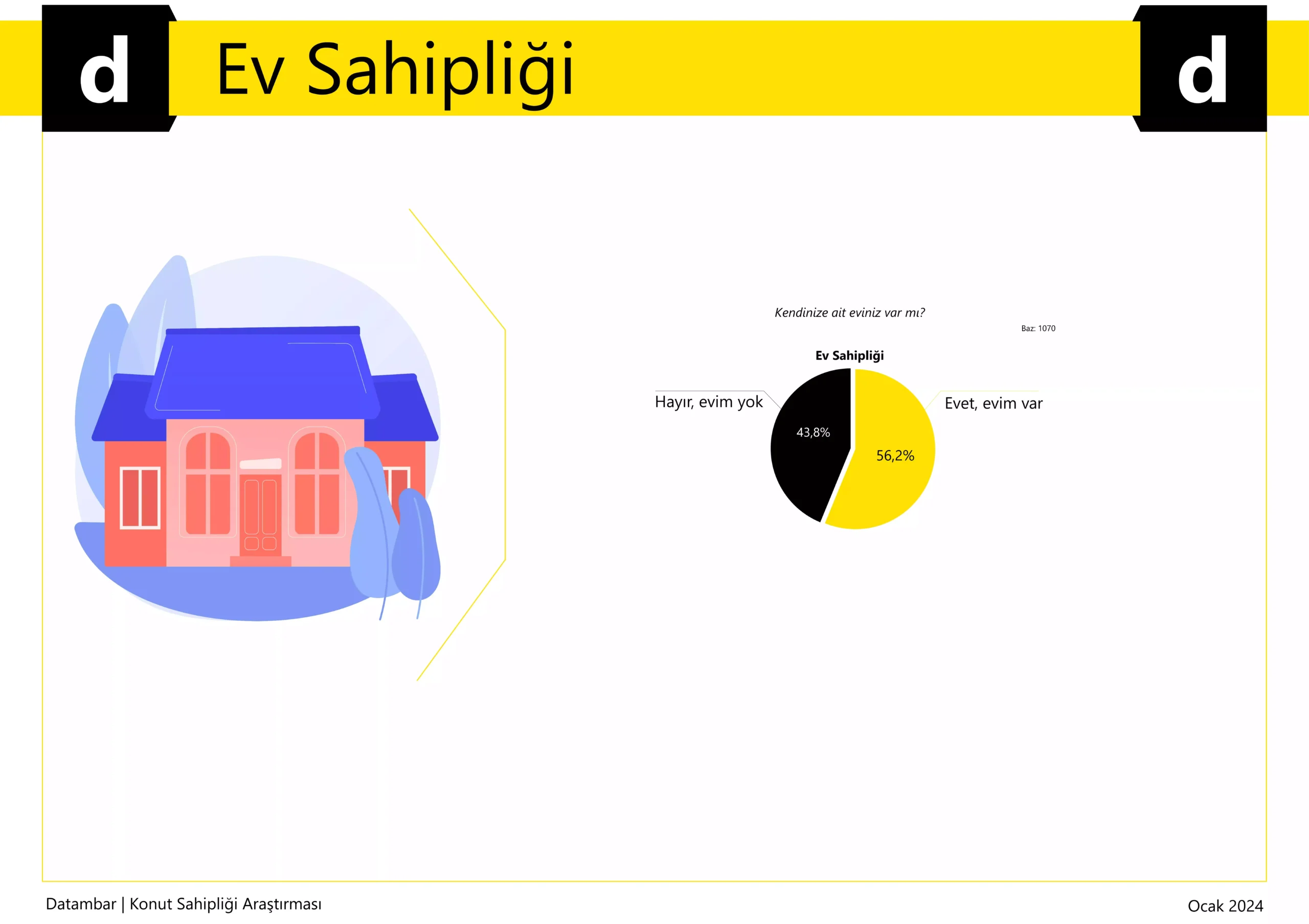 d

Ev Sahipliği

d

Kendinize ait eviniz var mı?

Baz: 1070

Ev Sahipliği

Hayır, evim yok

43,8%

Evet, evim var

56,2%

Datambar | Konut Sahipliği Araştırması

Ocak 2024